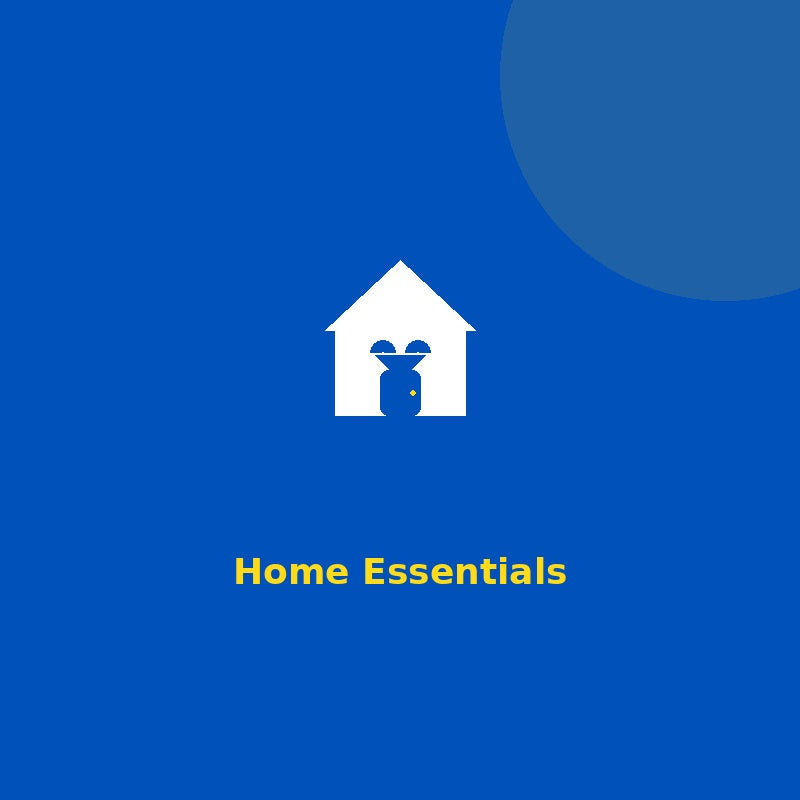 Home Essentials